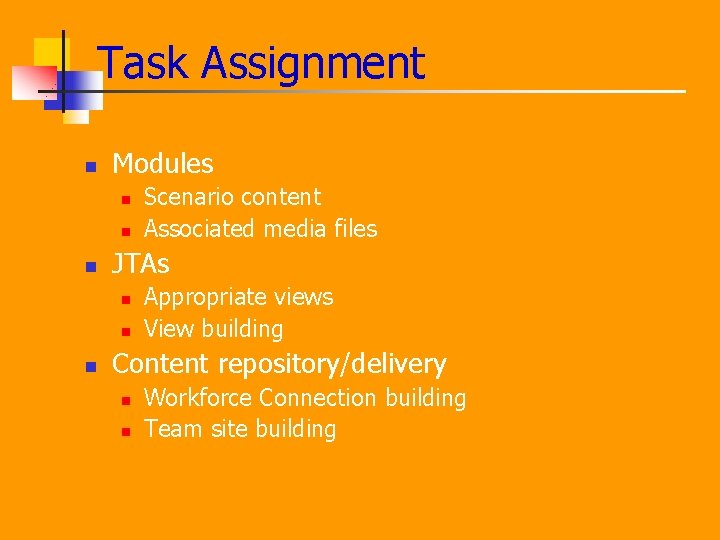 Task Assignment

- Modules
  - Scenario content
  - Associated media files
- JTAs
  - Appropriate views
  - View building
- Content repository/delivery
  - Workforce Connection building
  - Team site building